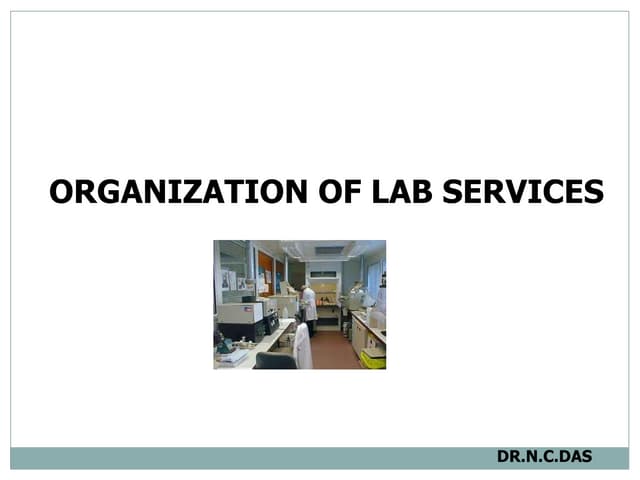 ORGANIZATION OF LAB SERVICES

DR.N.C.DAS